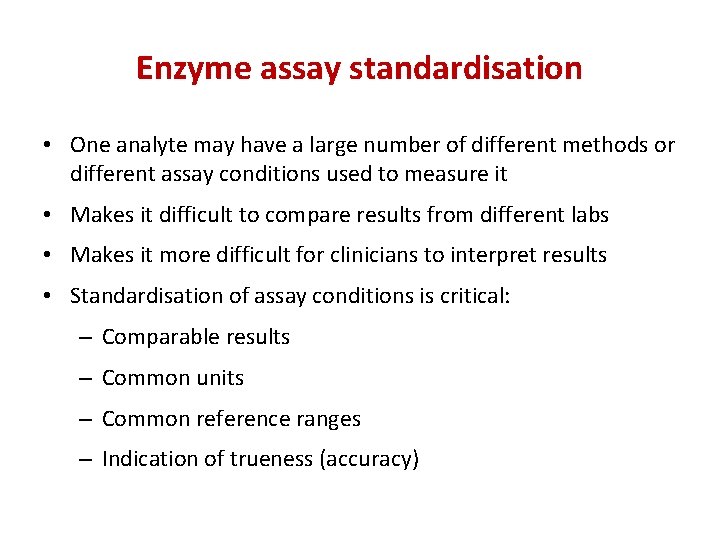 Enzyme assay standardisation

• One analyte may have a large number of different methods or different assay conditions used to measure it

• Makes it difficult to compare results from different labs

• Makes it more difficult for clinicians to interpret results

• Standardisation of assay conditions is critical:

– Comparable results

– Common units

– Common reference ranges

– Indication of trueness (accuracy)